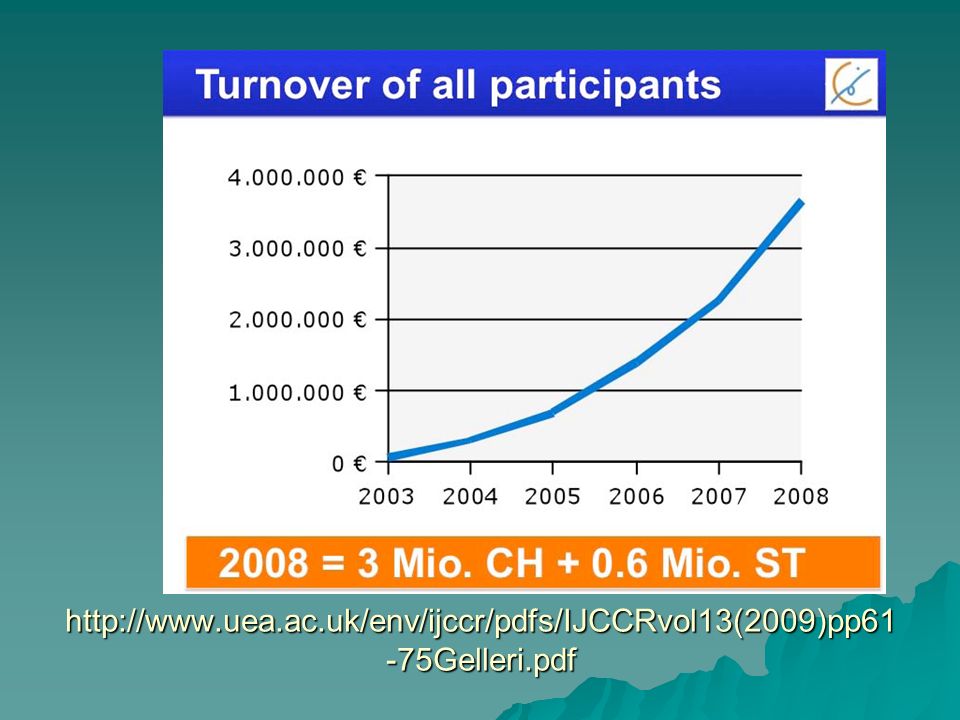 Turnover of all participants

4.000.000 €
3.000.000 €
2.000.000 €
1.000.000 €
0 €

2003 2004 2005 2006 2007 2008

2008 = 3 Mio. CH + 0.6 Mio. ST

http://www.uea.ac.uk/env/ijccr/pdfs/IJCCRvol13(2009)pp61-75Gelleri.pdf